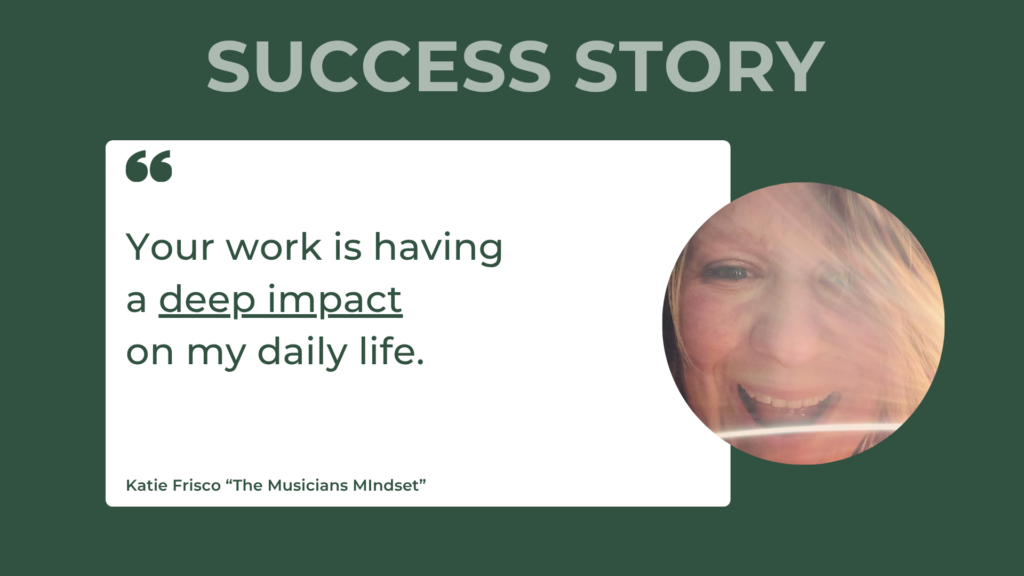 SUCCESS STORY

“

Your work is having a deep impact on my daily life.

Katie Frisco “The Musicians MIndset”